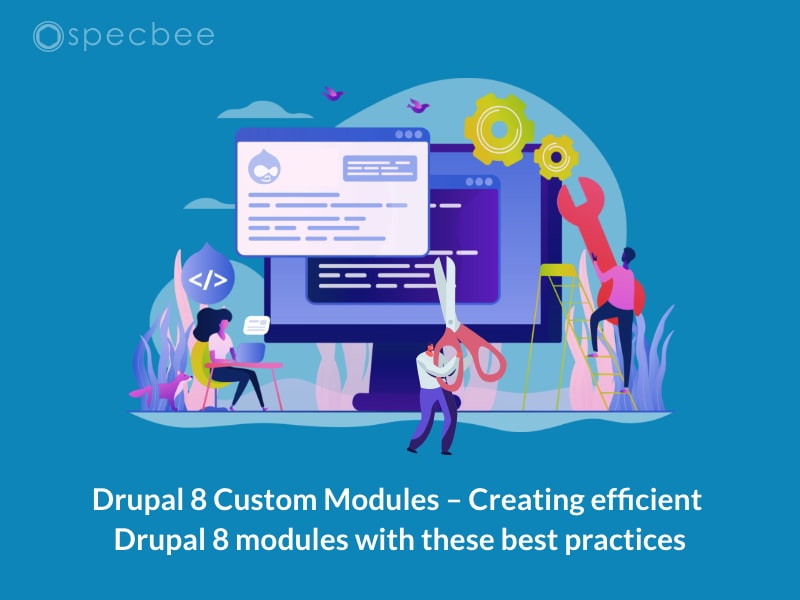 specbee

</>

Drupal 8 Custom Modules – Creating efficient Drupal 8 modules with these best practices